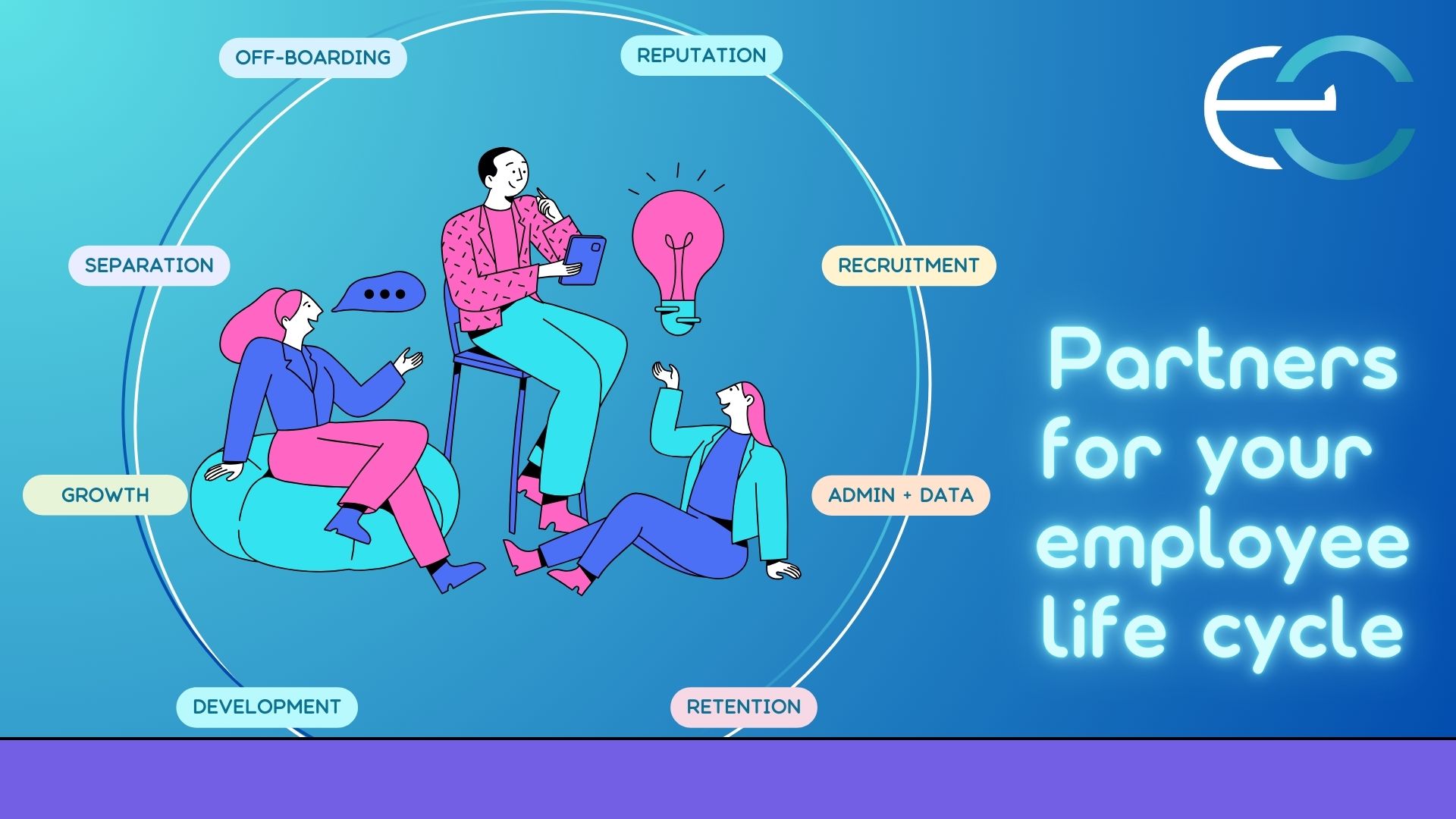 OFF-BOARDING

REPUTATION

SEPARATION

RECRUITMENT

GROWTH

ADMIN + DATA

DEVELOPMENT

RETENTION

Partners for your employee life cycle